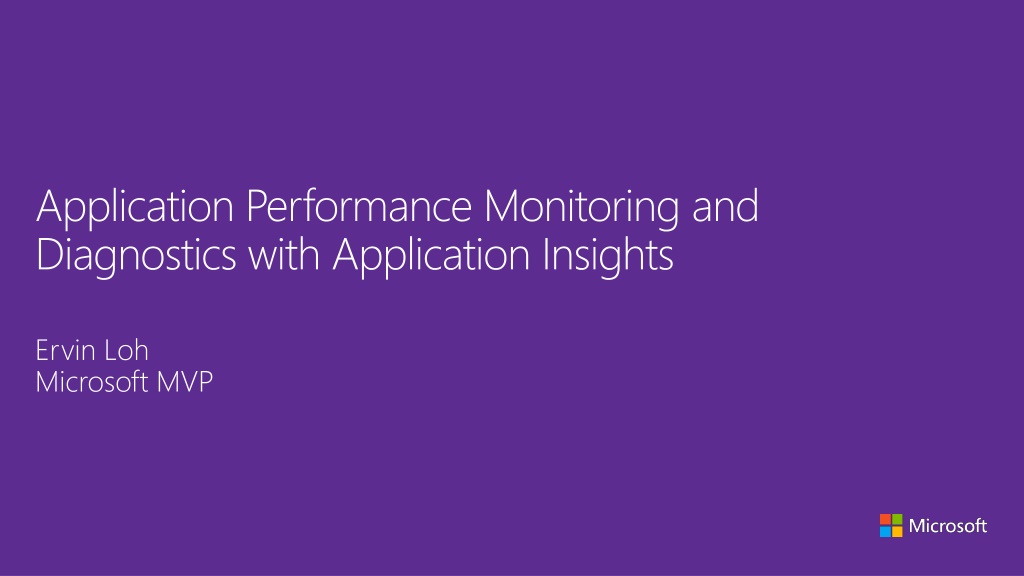 Application Performance Monitoring and Diagnostics with Application Insights

Ervin Loh
Microsoft MVP

Microsoft